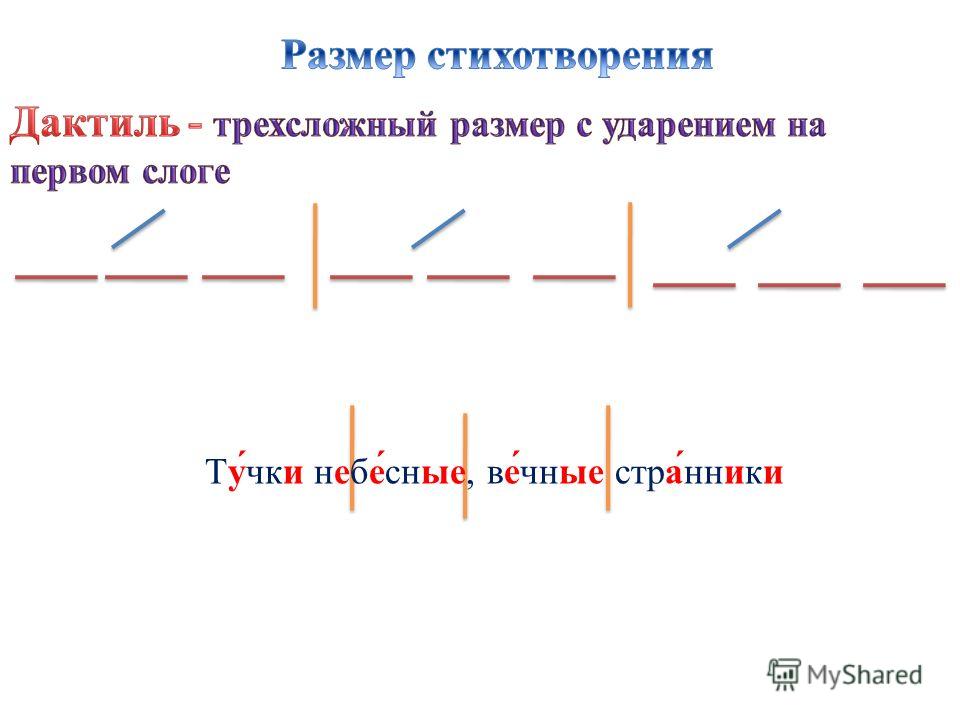 Размер стихотворения

Дактиль - трехсложный размер с ударением на первом слоге

Ту́чки небе́сные, ве́чные стра́нники

MyShared